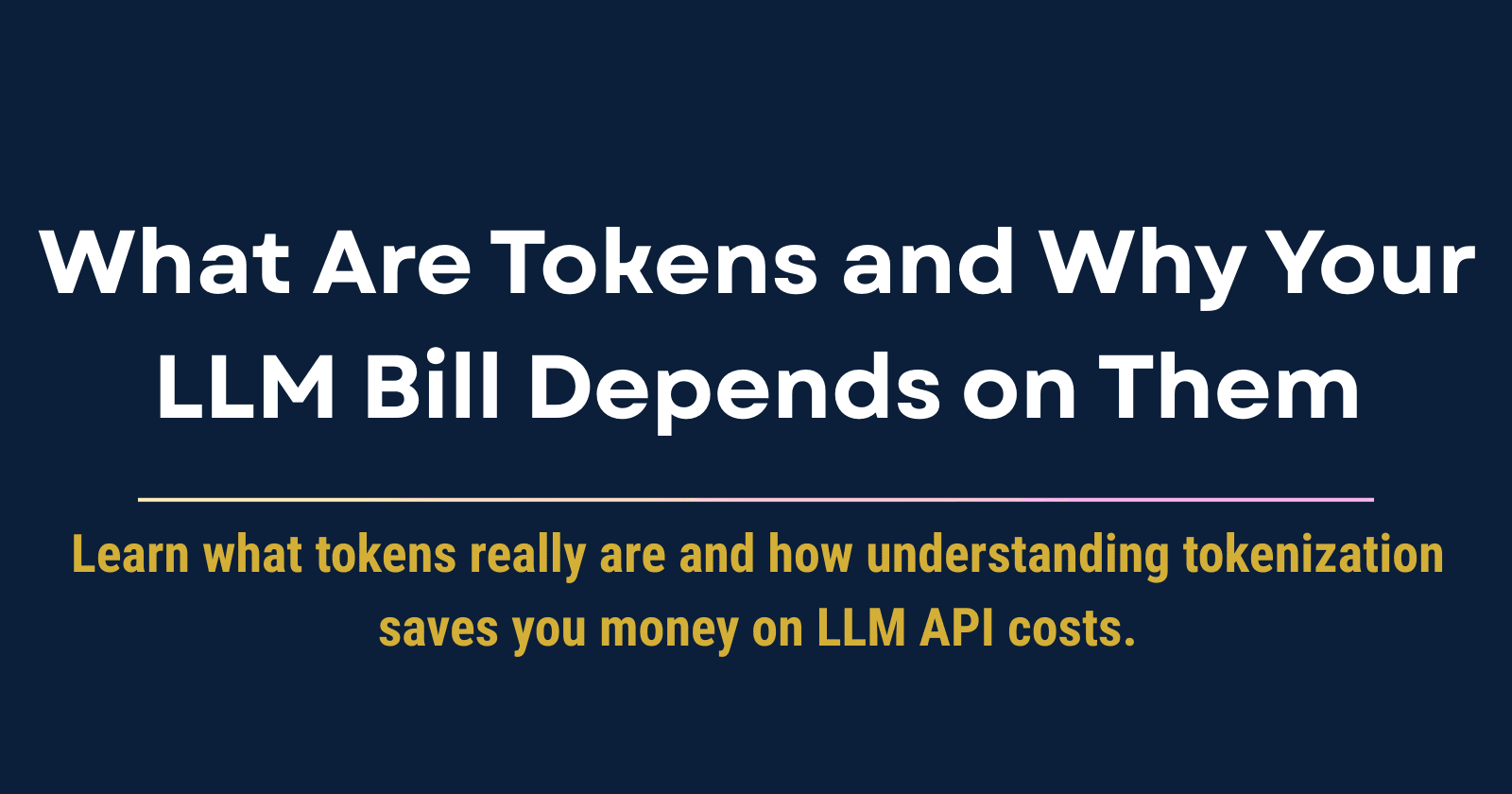 What Are Tokens and Why Your LLM Bill Depends on Them

Learn what tokens really are and how understanding tokenization saves you money on LLM API costs.